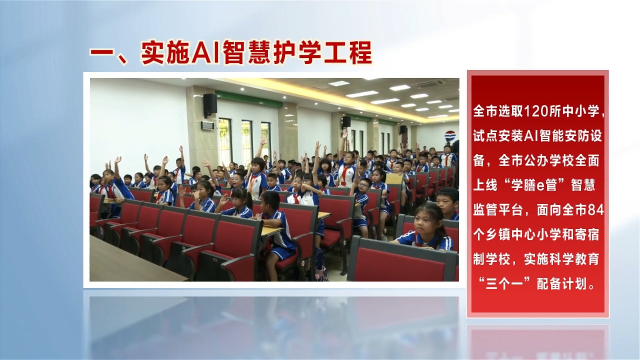 一、实施AI智慧护学工程

全市选取120所中小学，试点安装AI智能安防设备，全市公办学校全面上线“学膳e管”智慧监管平台，面向全市84个乡镇中心小学和寄宿制学校，实施科学教育“三个一”配备计划。